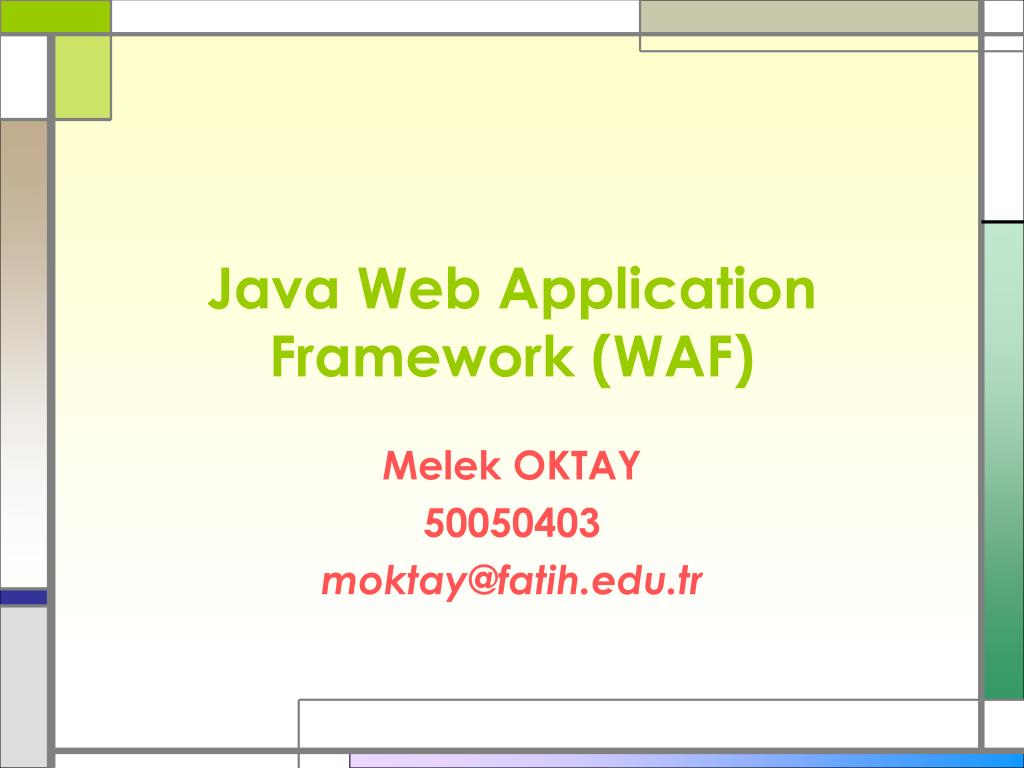 Java Web Application Framework (WAF)

Melek OKTAY
50050403
moktay@fatih.edu.tr